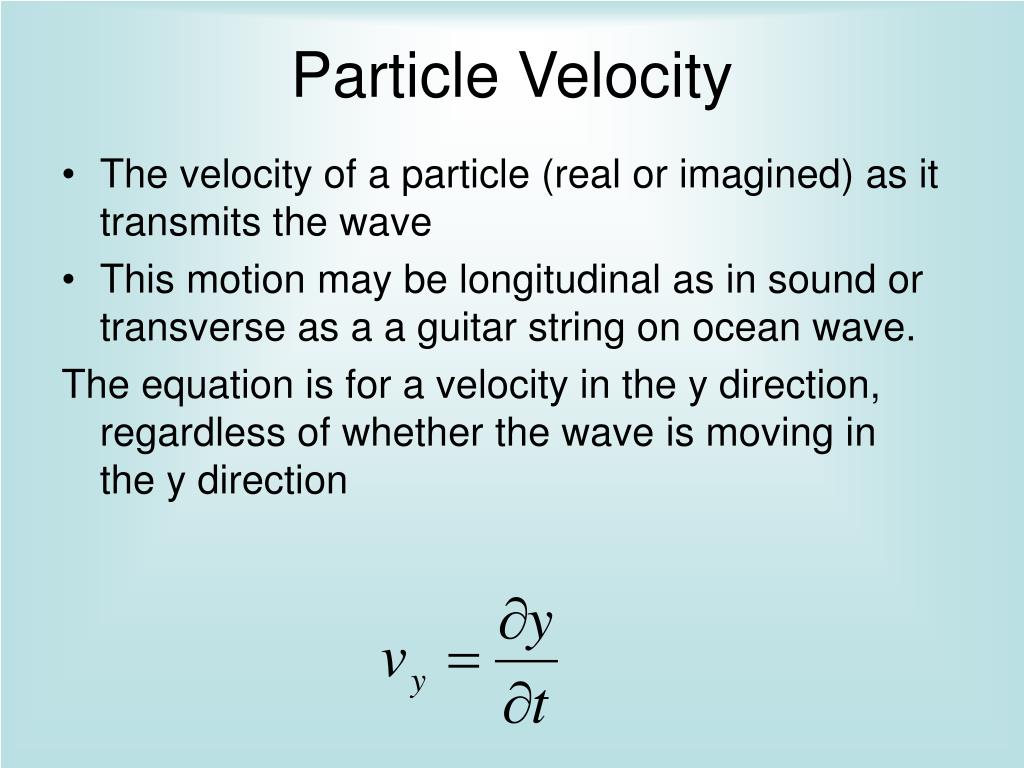 Particle Velocity

• The velocity of a particle (real or imagined) as it transmits the wave
• This motion may be longitudinal as in sound or transverse as a a guitar string on ocean wave.

The equation is for a velocity in the y direction, regardless of whether the wave is moving in the y direction

$v_y = \frac{\partial y}{\partial t}$